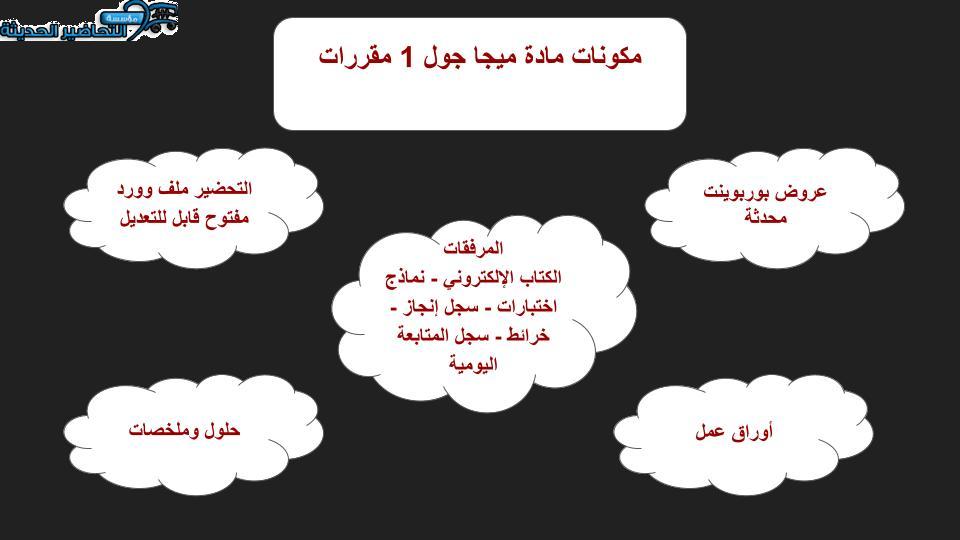 مؤسسة التحاضير الحديثة

مكونات مادة ميجا جول 1 مقررات

عروض بوربوينت محدثة

التحضير ملف وورد مفتوح قابل للتعديل

المرفقات
الكتاب الإلكتروني - نماذج اختبارات - سجل إنجاز - خرائط - سجل المتابعة اليومية

أوراق عمل

حلول وملخصات